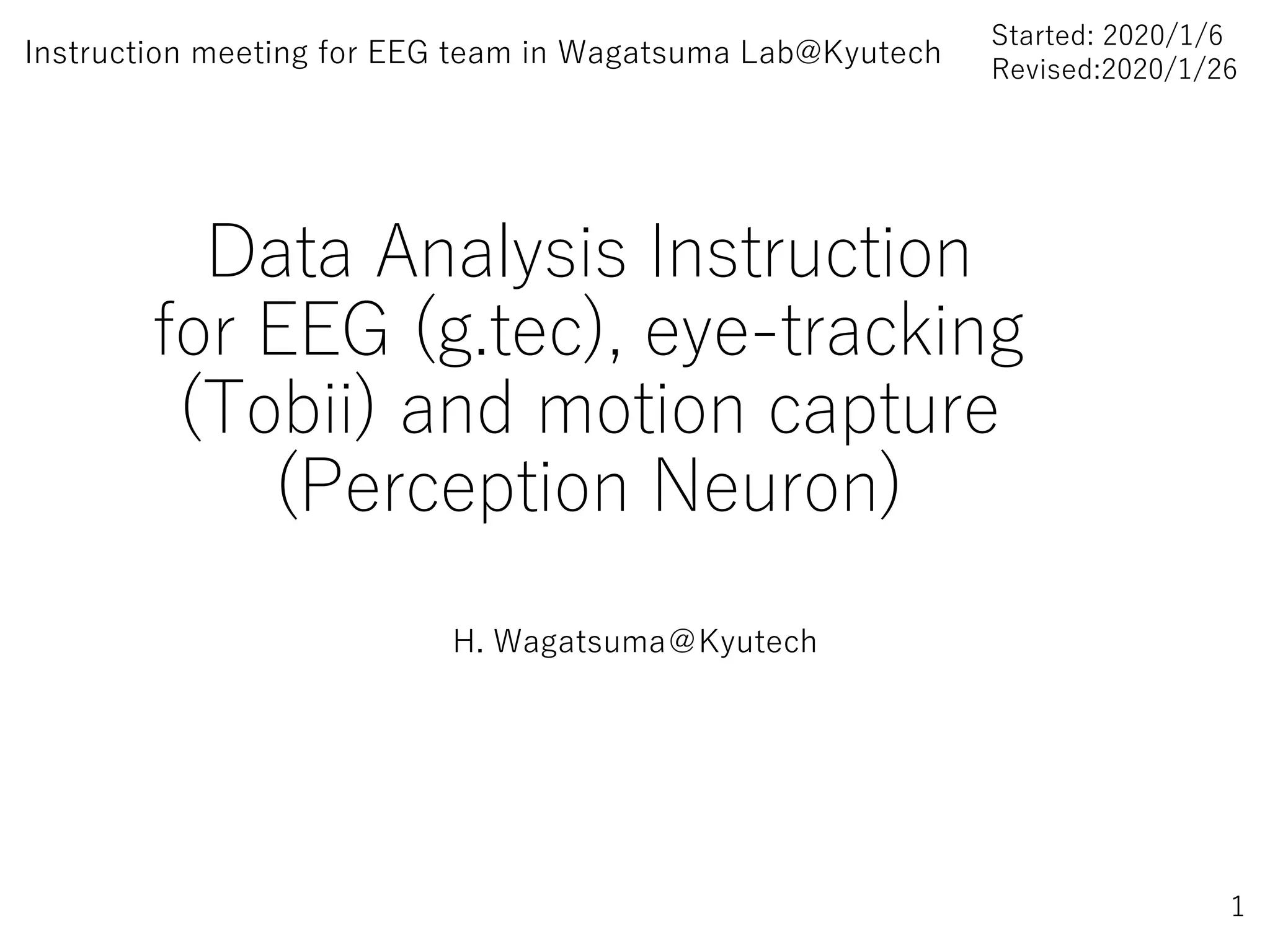 Instruction meeting for EEG team in Wagatsuma Lab@Kyutech

Started: 2020/1/6
Revised:2020/1/26

Data Analysis Instruction for EEG (g.tec), eye-tracking (Tobii) and motion capture (Perception Neuron)

H. Wagatsuma@Kyutech

1